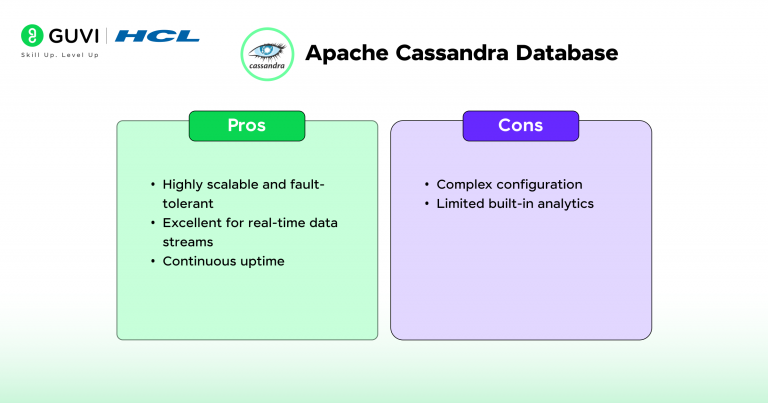 GUVI | HCL
Skill Up. Level Up

cassandra

Apache Cassandra Database

Pros

• Highly scalable and fault-tolerant
• Excellent for real-time data streams
• Continuous uptime

Cons

• Complex configuration
• Limited built-in analytics